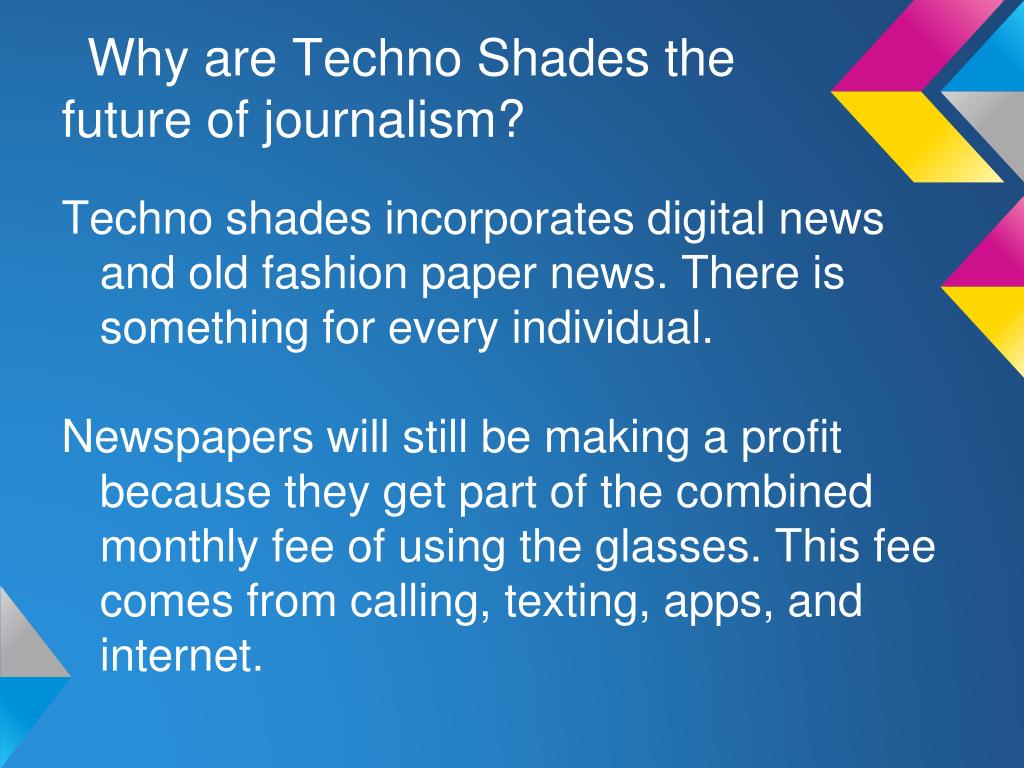 Why are Techno Shades the future of journalism?

Techno shades incorporates digital news and old fashion paper news. There is something for every individual.

Newspapers will still be making a profit because they get part of the combined monthly fee of using the glasses. This fee comes from calling, texting, apps, and internet.